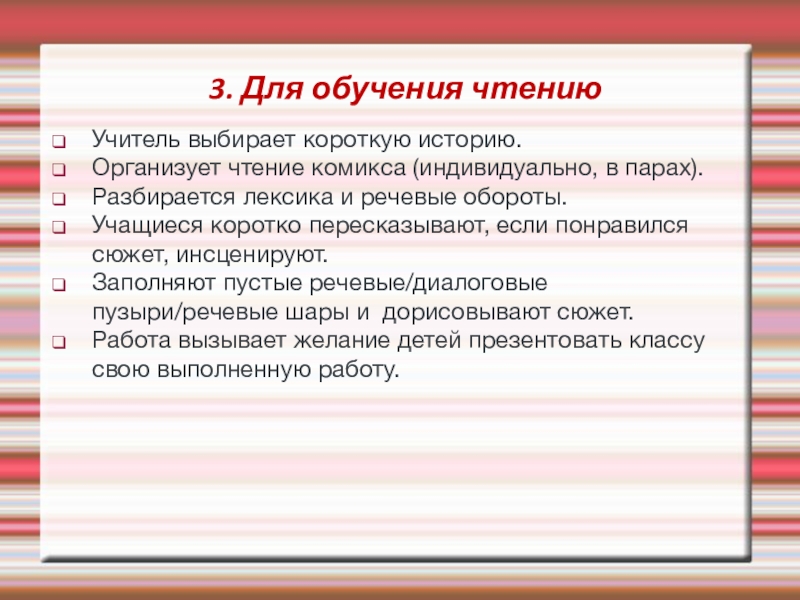 3. Для обучения чтению

Учитель выбирает короткую историю.
Организует чтение комикса (индивидуально, в парах).
Разбирается лексика и речевые обороты.
Учащиеся коротко пересказывают, если понравился сюжет, инсценируют.
Заполняют пустые речевые/диалоговые пузыри/речевые шары и дорисовывают сюжет.
Работа вызывает желание детей презентовать классу свою выполненную работу.